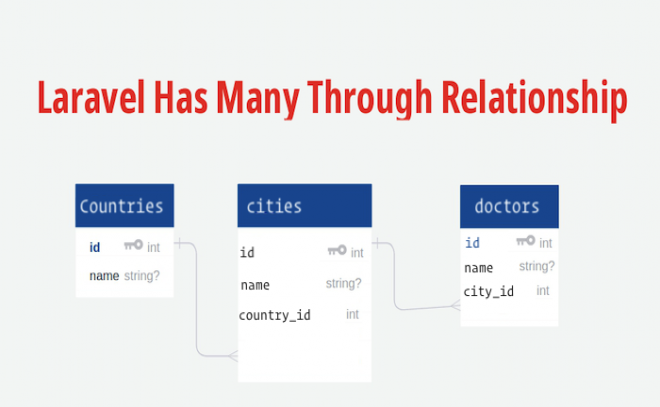 Laravel Has Many Through Relationship

Countries

id int

name string?

cities

id int

name string?

country_id int

doctors

id int

name string?

city_id int